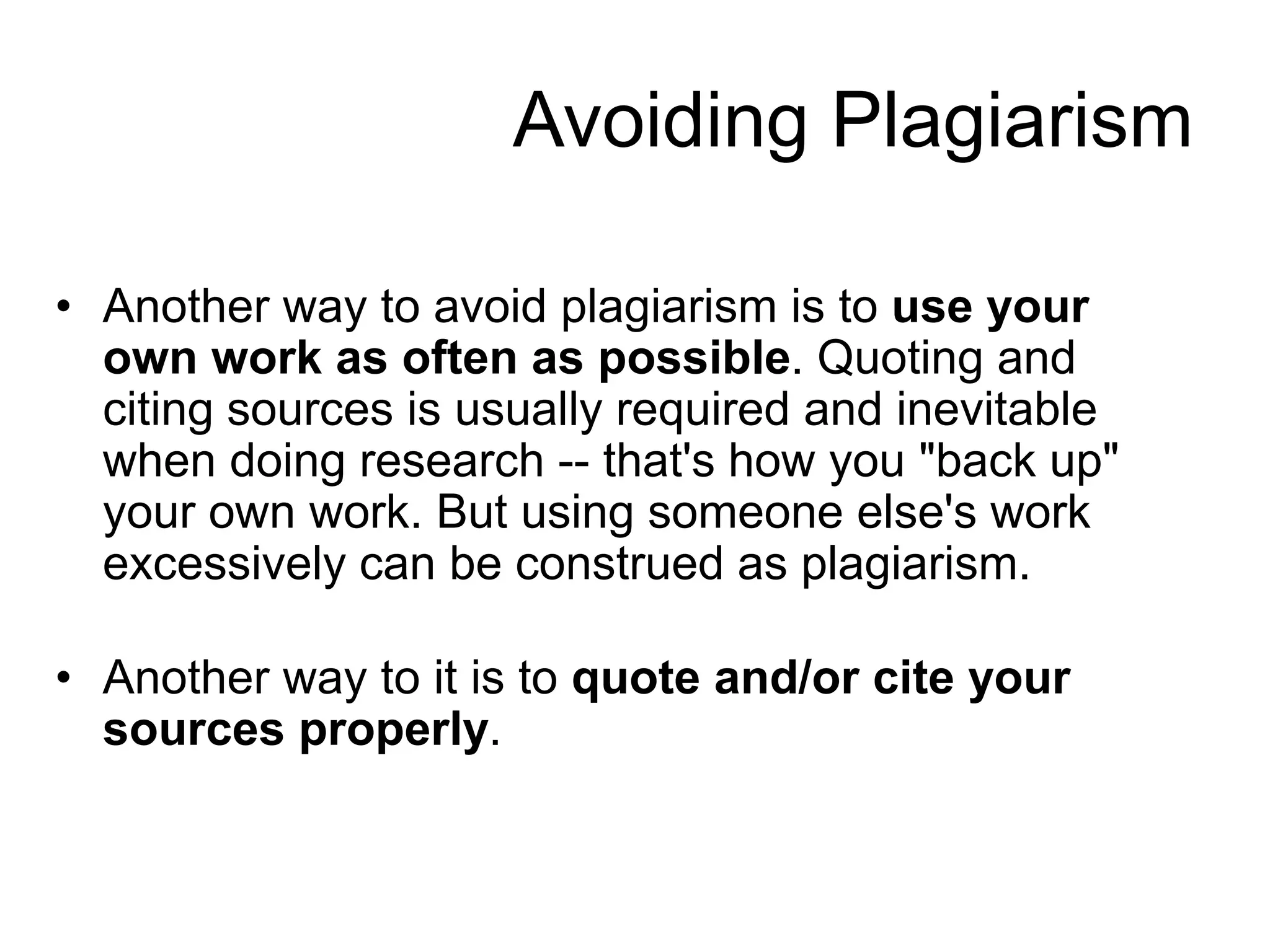 Avoiding Plagiarism

• Another way to avoid plagiarism is to use your own work as often as possible. Quoting and citing sources is usually required and inevitable when doing research -- that's how you "back up" your own work. But using someone else's work excessively can be construed as plagiarism.

• Another way to it is to quote and/or cite your sources properly.